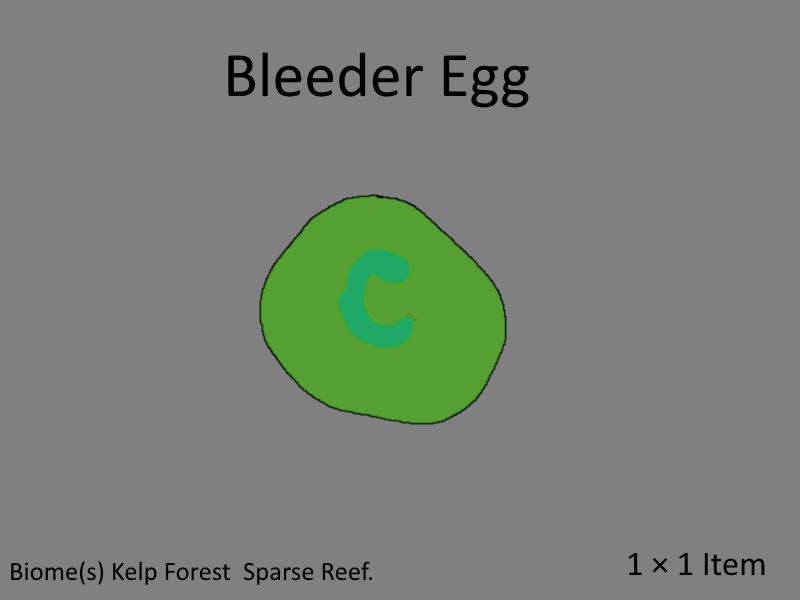 Bleeder Egg

Biome(s) Kelp Forest Sparse Reef.

1 × 1 Item